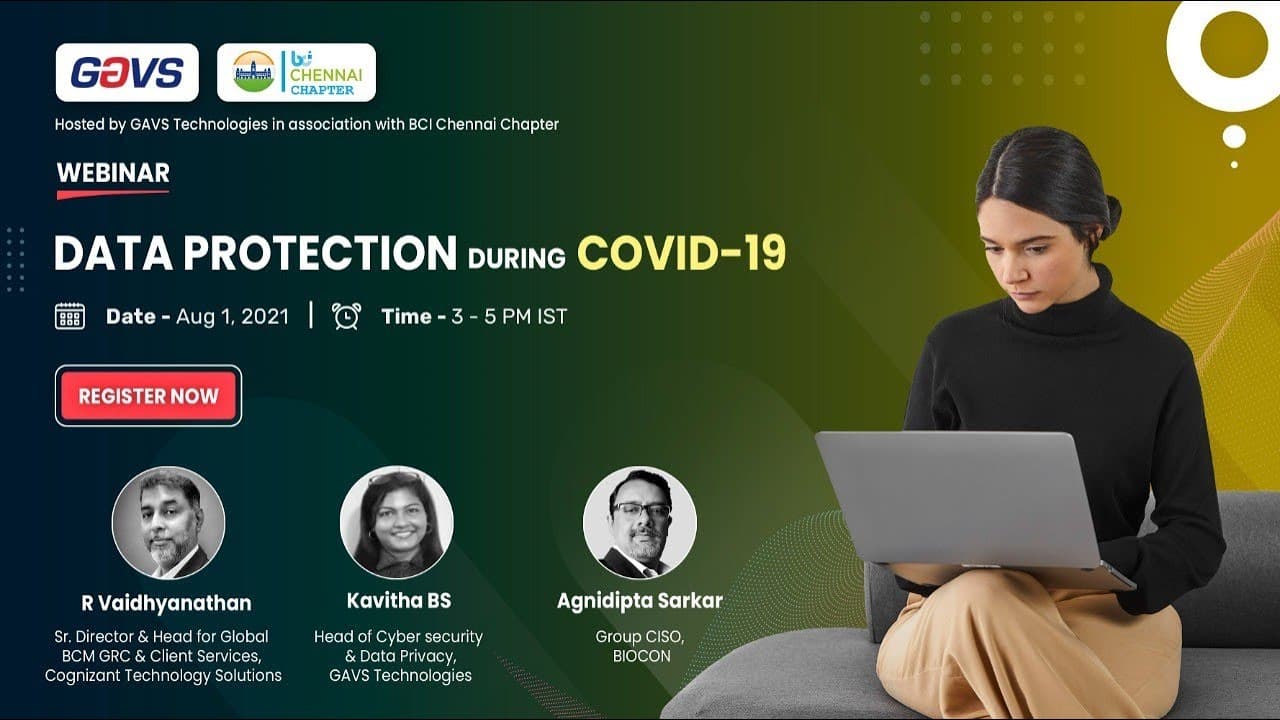 GAVS

bci CHENNAI CHAPTER

Hosted by GAVS Technologies in association with BCI Chennai Chapter

WEBINAR

DATA PROTECTION DURING COVID-19

Date - Aug 1, 2021 | Time - 3 - 5 PM IST

REGISTER NOW

R Vaidhyanathan
Sr. Director & Head for Global BCM GRC & Client Services, Cognizant Technology Solutions

Kavitha BS
Head of Cyber security & Data Privacy, GAVS Technologies

Agnidipta Sarkar
Group CISO, BIOCON